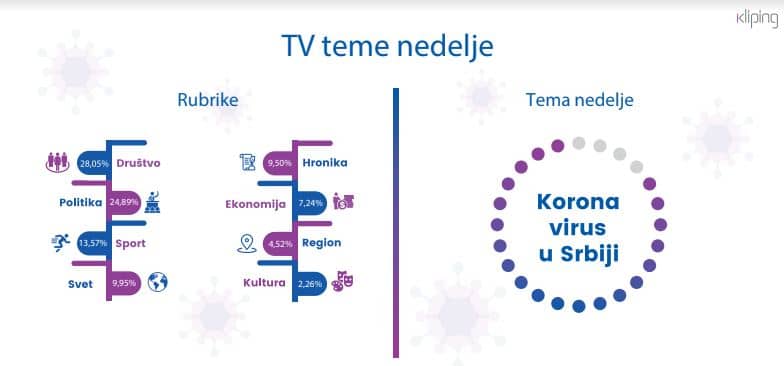 kliping

TV teme nedelje

Rubrike

28,05% Društvo

Politika 24,89%

13,57% Sport

Svet 9,95%

9,50% Hronika

Ekonomija 7,24%

4,52% Region

Kultura 2,26%

Tema nedelje

Korona virus u Srbiji